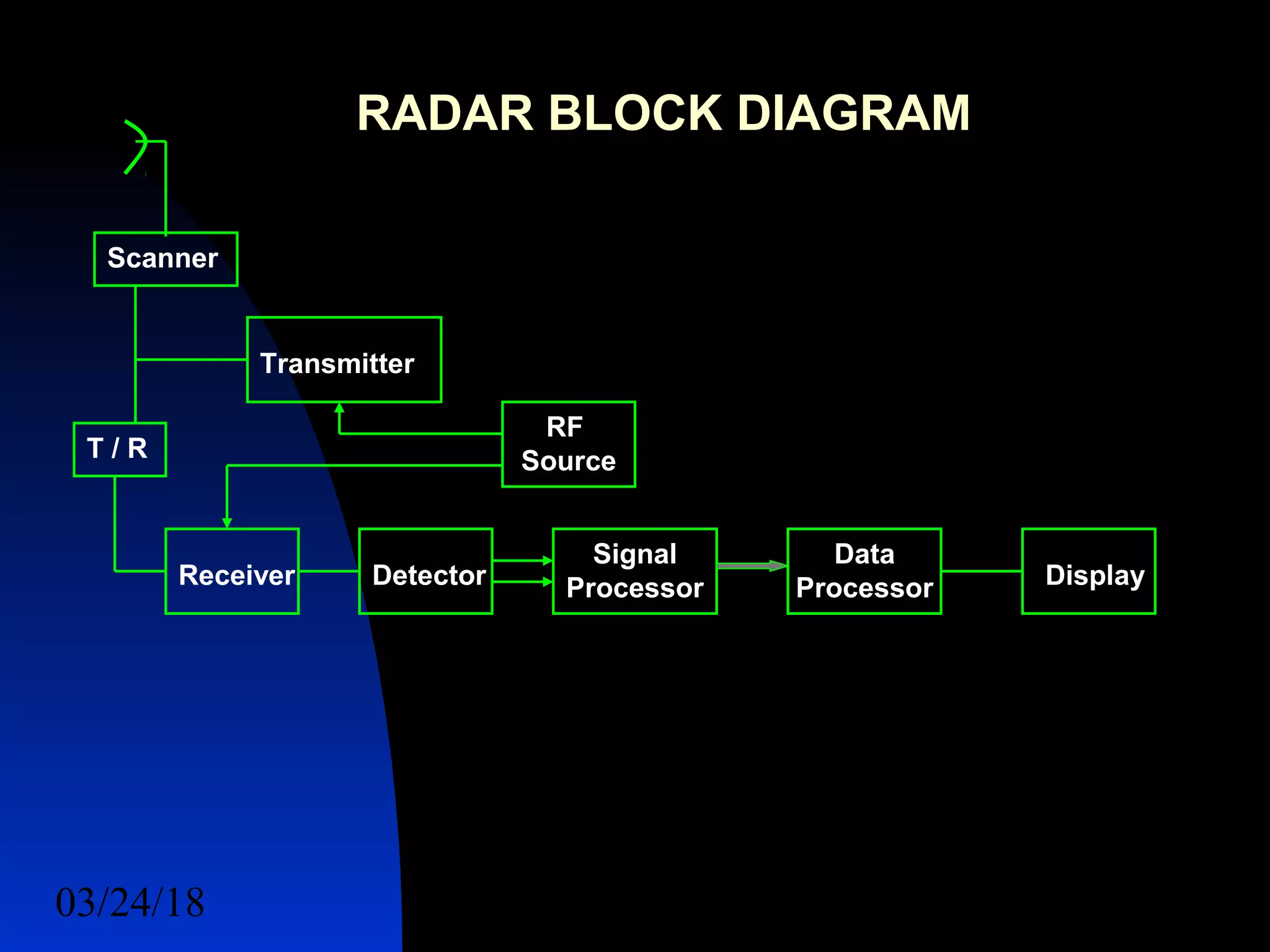 RADAR BLOCK DIAGRAM

Scanner

Transmitter

RF Source

T / R

Receiver

Detector

Signal Processor

Data Processor

Display

03/24/18